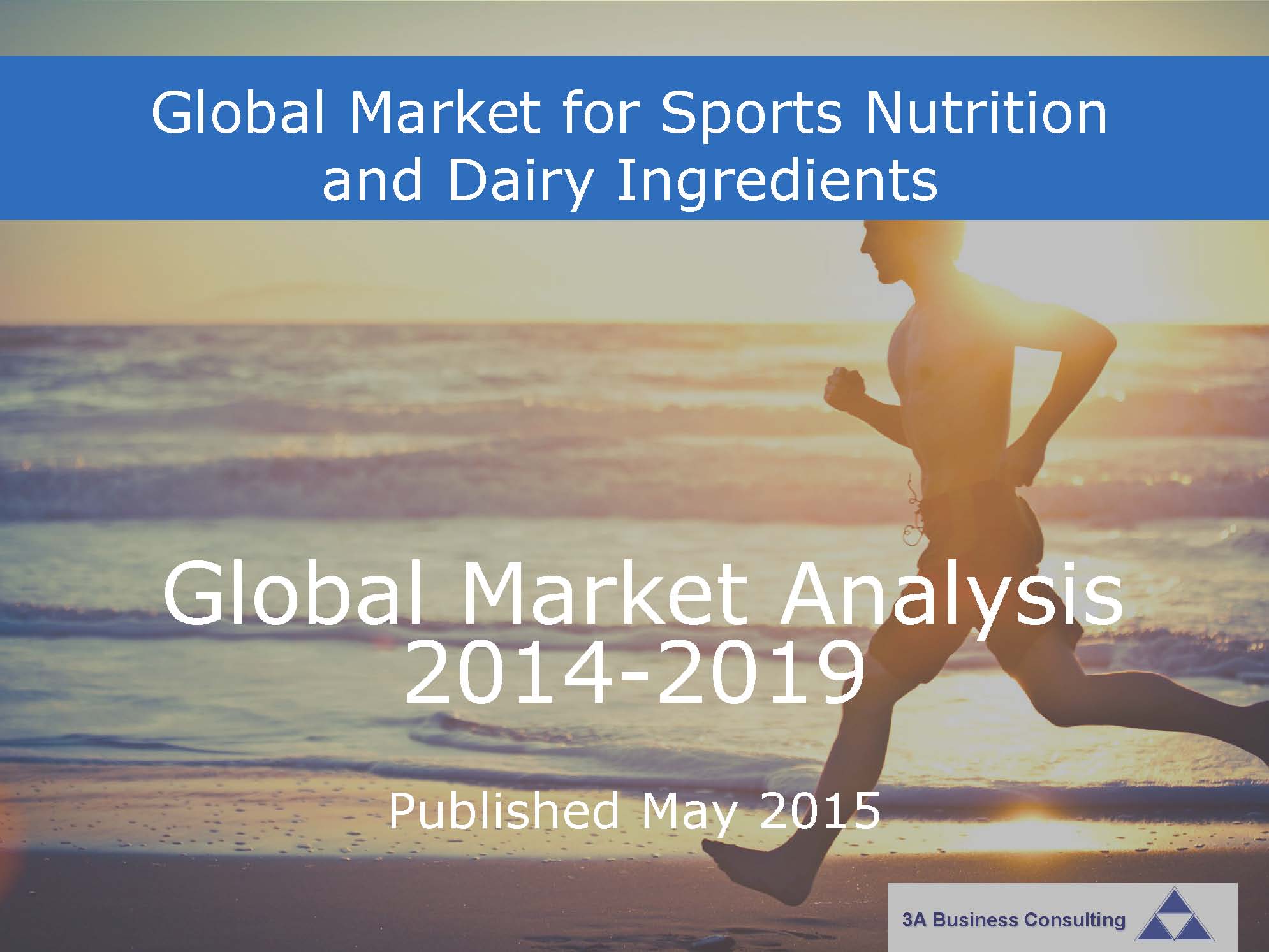 Global Market for Sports Nutrition and Dairy Ingredients

Global Market Analysis 2014-2019

Published May 2015

3A Business Consulting